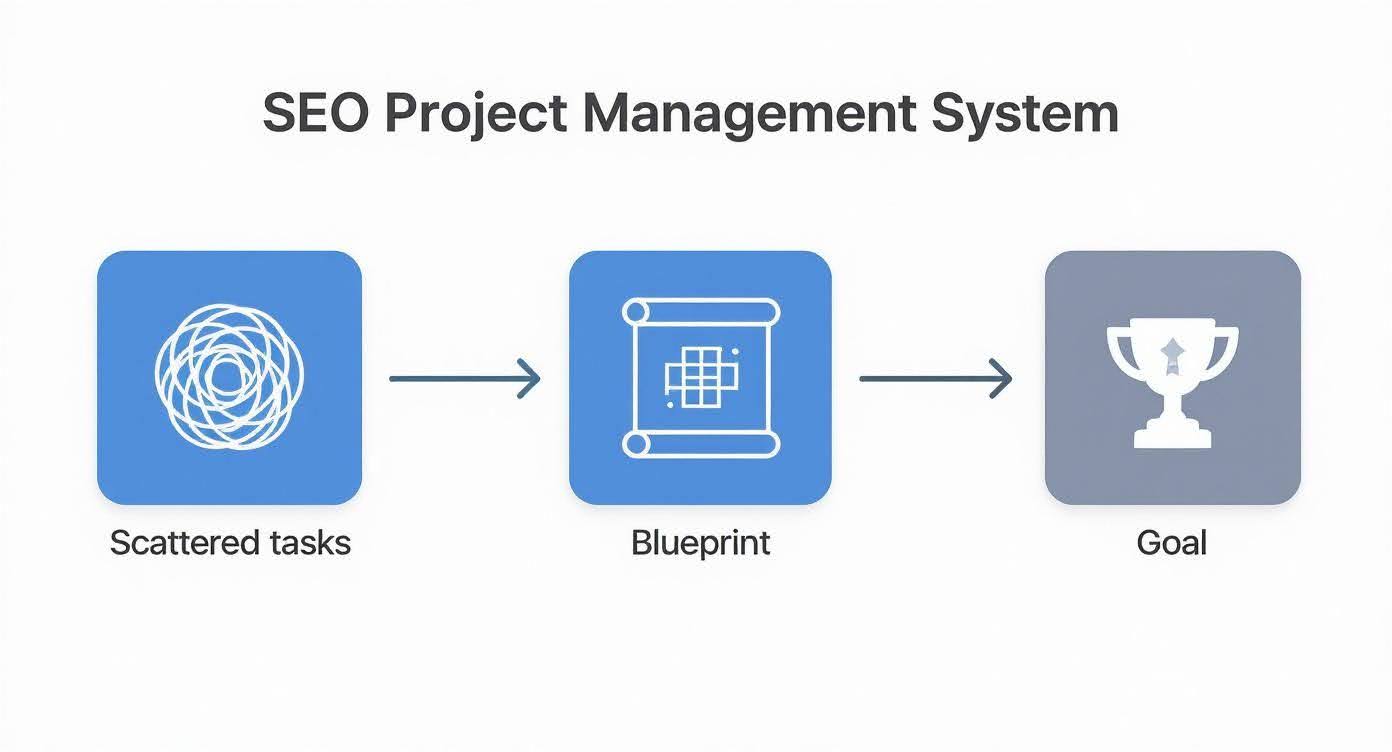 SEO Project Management System

Scattered tasks

Blueprint

Goal